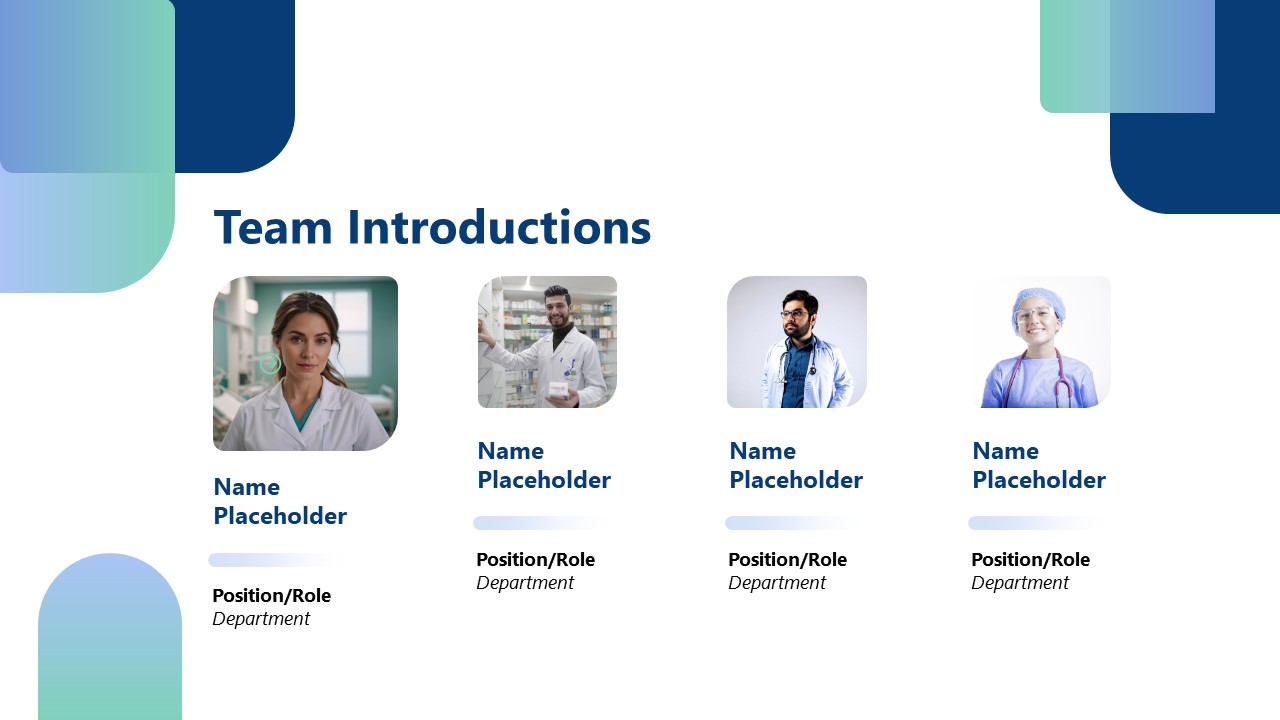 Team Introductions

Name Placeholder

Position/Role
Department

Name Placeholder

Position/Role
Department

Name Placeholder

Position/Role
Department

Name Placeholder

Position/Role
Department